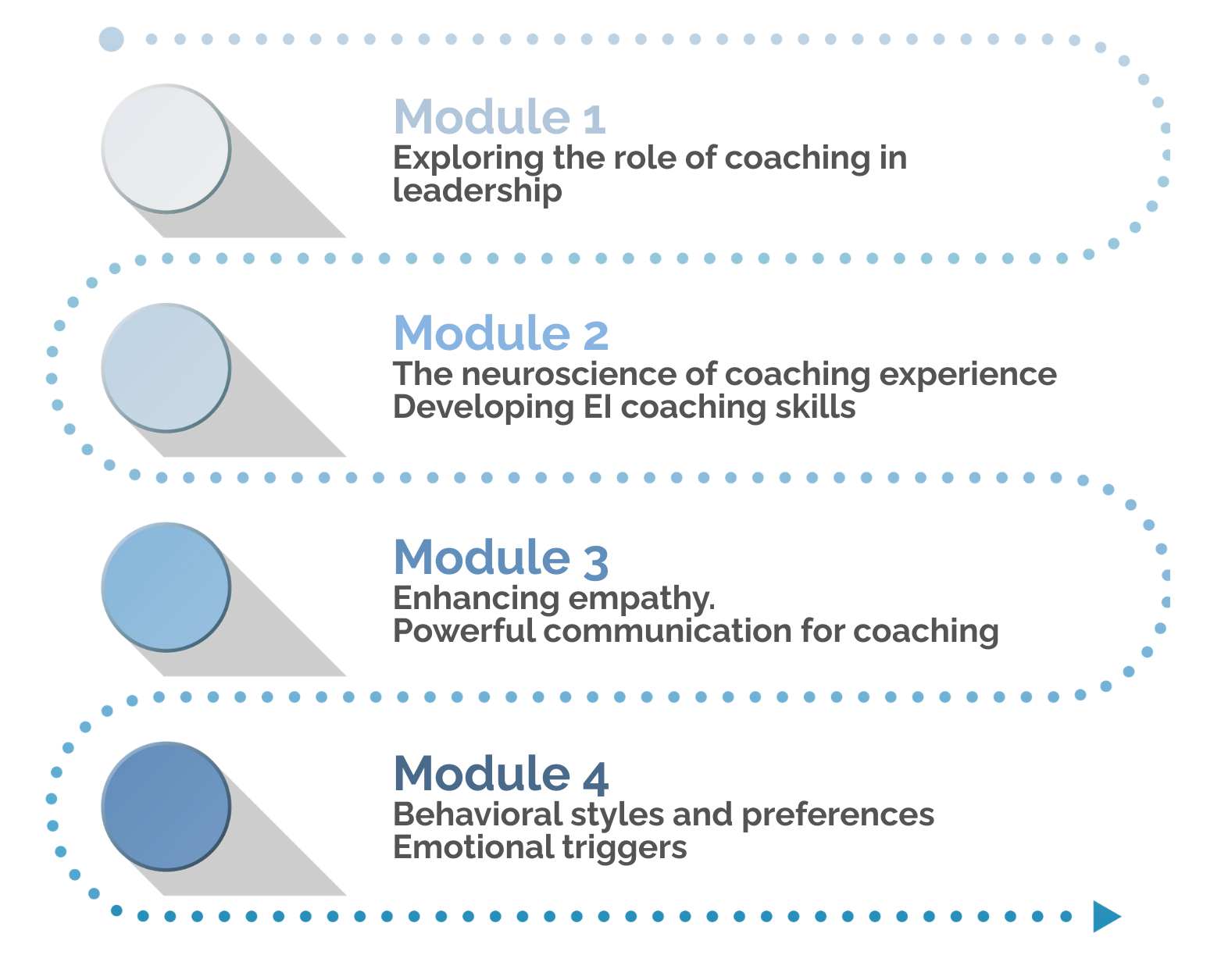 Module 1
Exploring the role of coaching in leadership

Module 2
The neuroscience of coaching experience
Developing EI coaching skills

Module 3
Enhancing empathy.
Powerful communication for coaching

Module 4
Behavioral styles and preferences
Emotional triggers